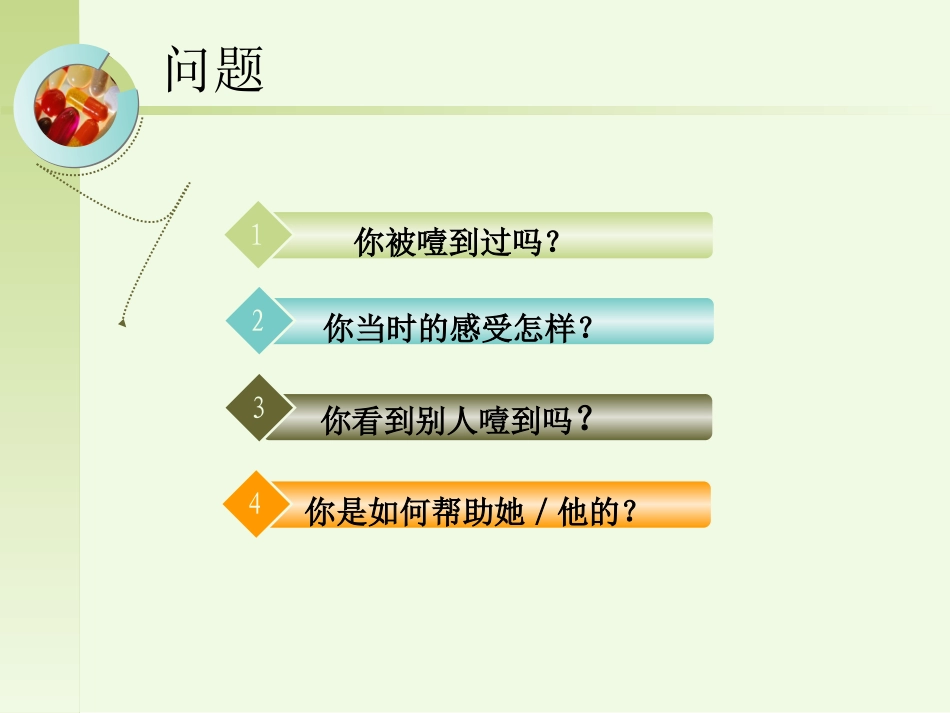 问题

1 你被噎到过吗？

2 你当时的感受怎样？

3 你看到别人噎到吗？

4 你是如何帮助她 / 他的？